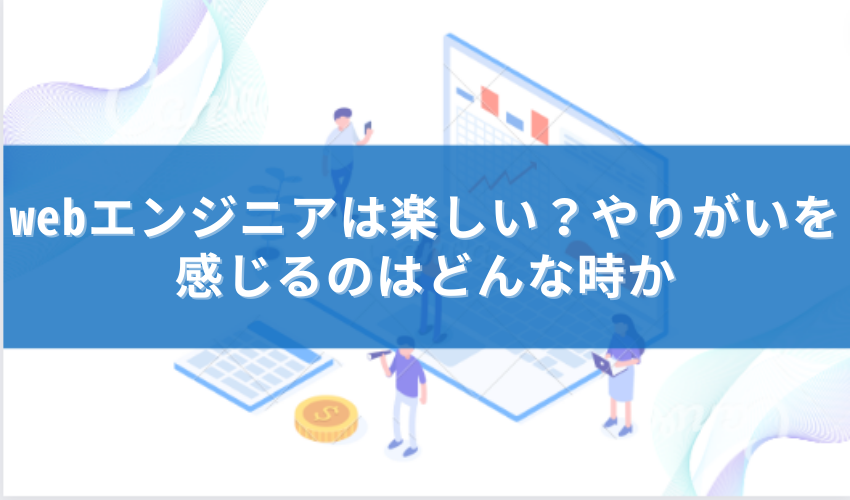 webエンジニアは楽しい？やりがいを感じるのはどんな時か